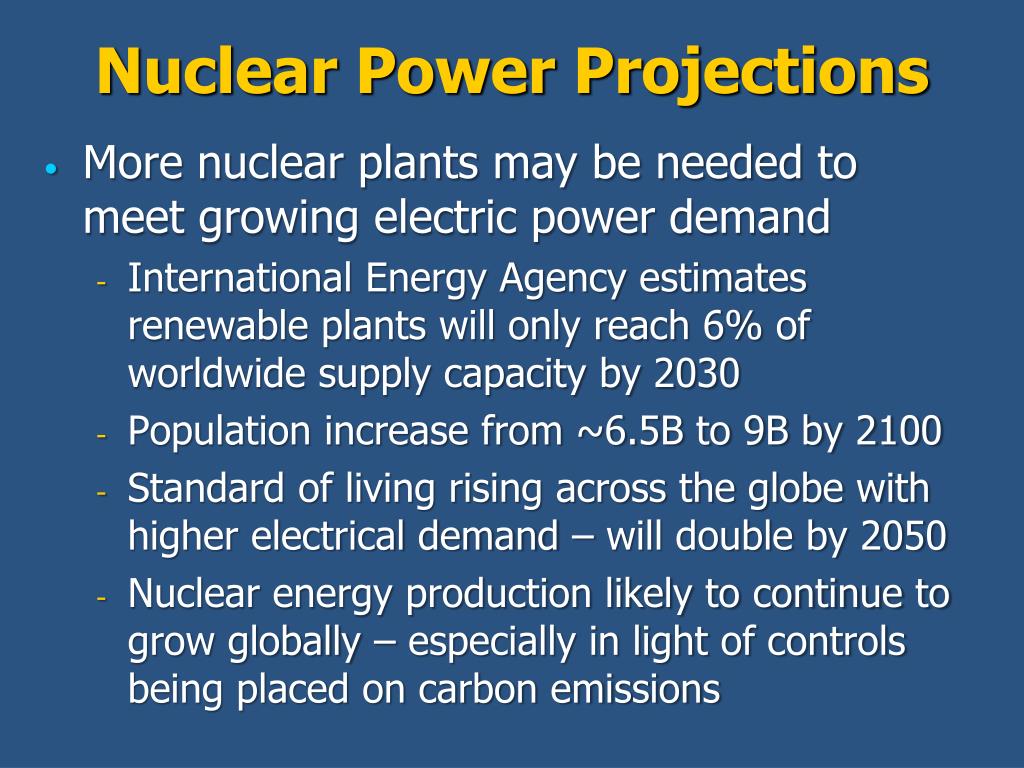 Nuclear Power Projections

• More nuclear plants may be needed to meet growing electric power demand
  - International Energy Agency estimates renewable plants will only reach 6% of worldwide supply capacity by 2030
  - Population increase from ~6.5B to 9B by 2100
  - Standard of living rising across the globe with higher electrical demand – will double by 2050
  - Nuclear energy production likely to continue to grow globally – especially in light of controls being placed on carbon emissions